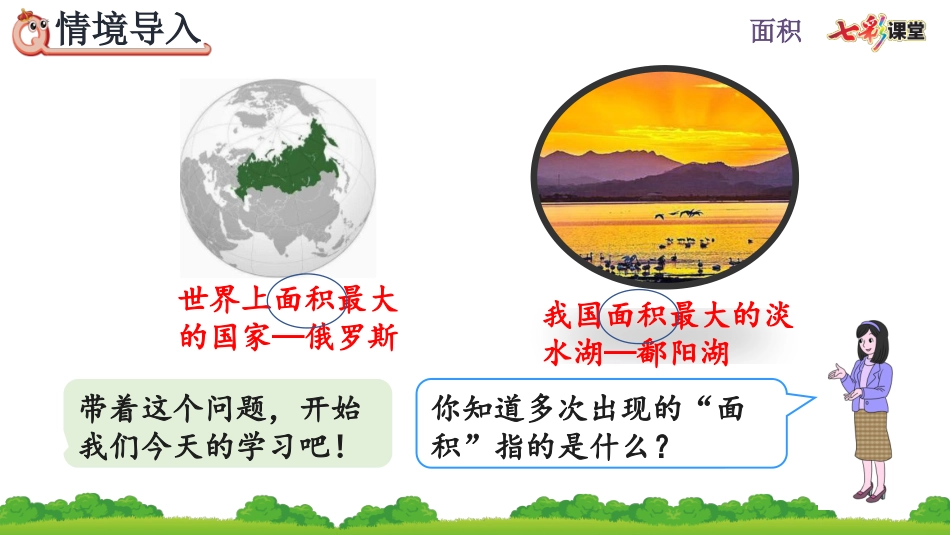 情境导入

面积 七彩课堂

世界上面积最大的国家—俄罗斯

我国面积最大的淡水湖—鄱阳湖

带着这个问题，开始我们今天的学习吧！

你知道多次出现的“面积”指的是什么？